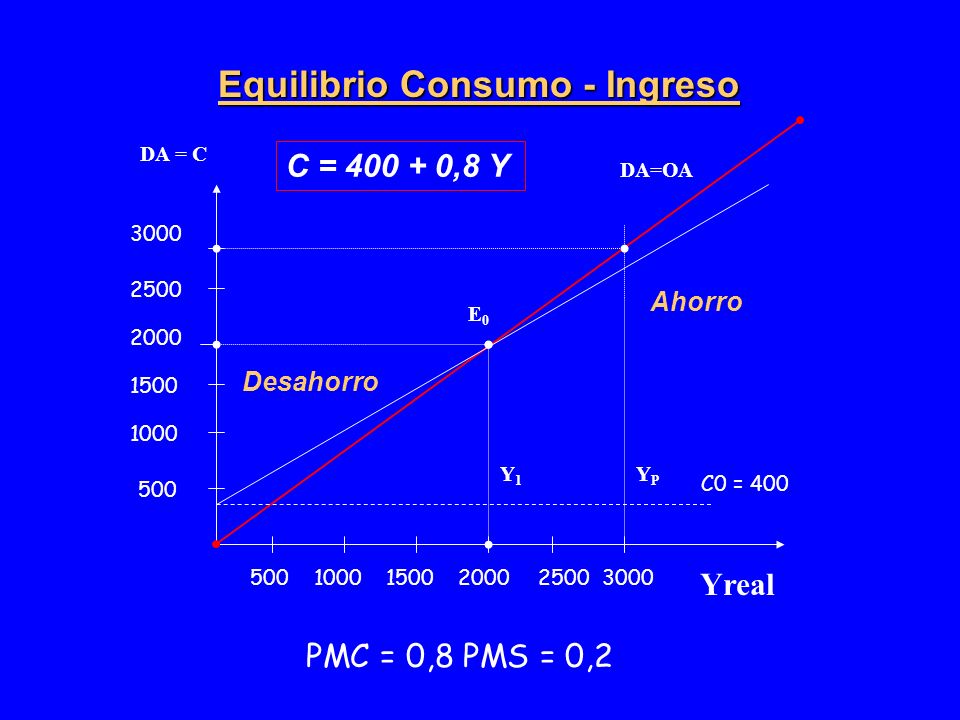 Equilibrio Consumo - Ingreso

DA = C

C = 400 + 0,8 Y

DA=OA

3000

2500

2000

1500

1000

500

$E_0$

Ahorro

Desahorro

$Y_1$

$Y_P$

C0 = 400

500 1000 1500 2000 2500 3000

Yreal

PMC = 0,8 PMS = 0,2